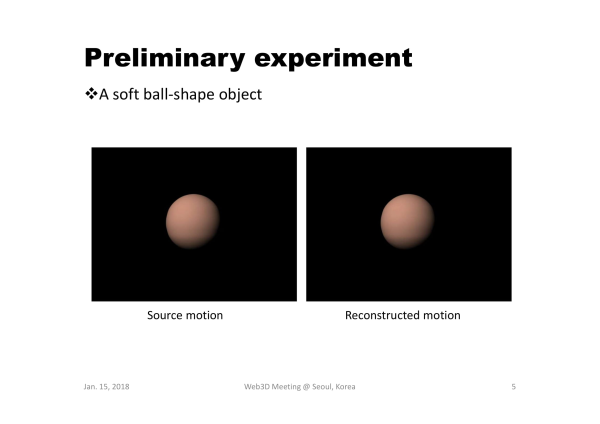 Preliminary experiment

❖A soft ball-shape object

Source motion

Reconstructed motion

Jan. 15, 2018

Web3D Meeting @ Seoul, Korea

5